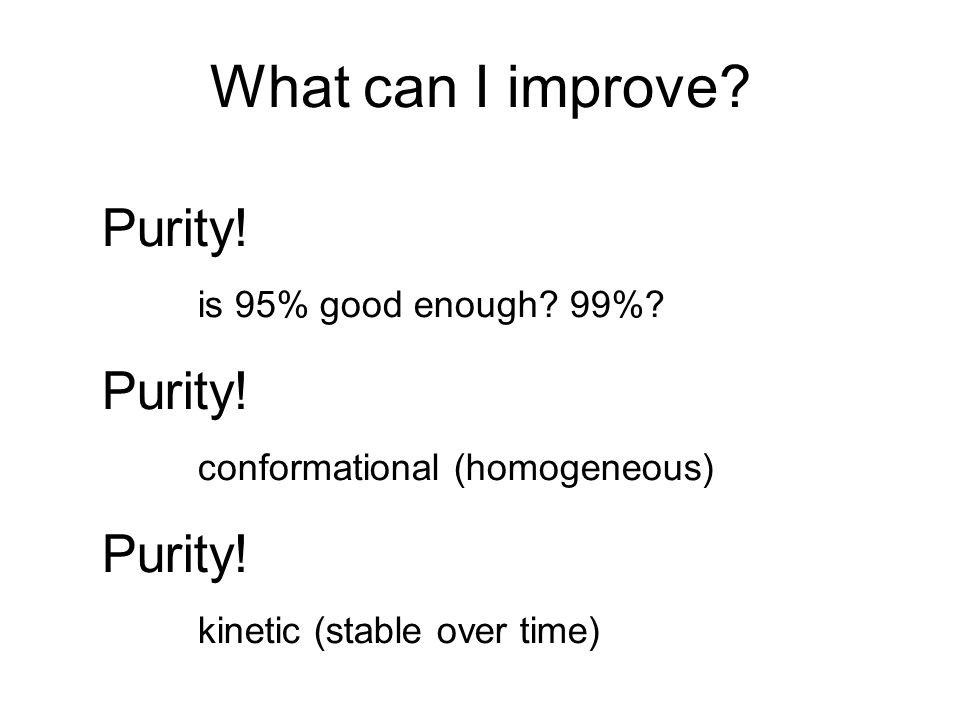 What can I improve?

Purity!

is 95% good enough? 99%?

Purity!

conformational (homogeneous)

Purity!

kinetic (stable over time)